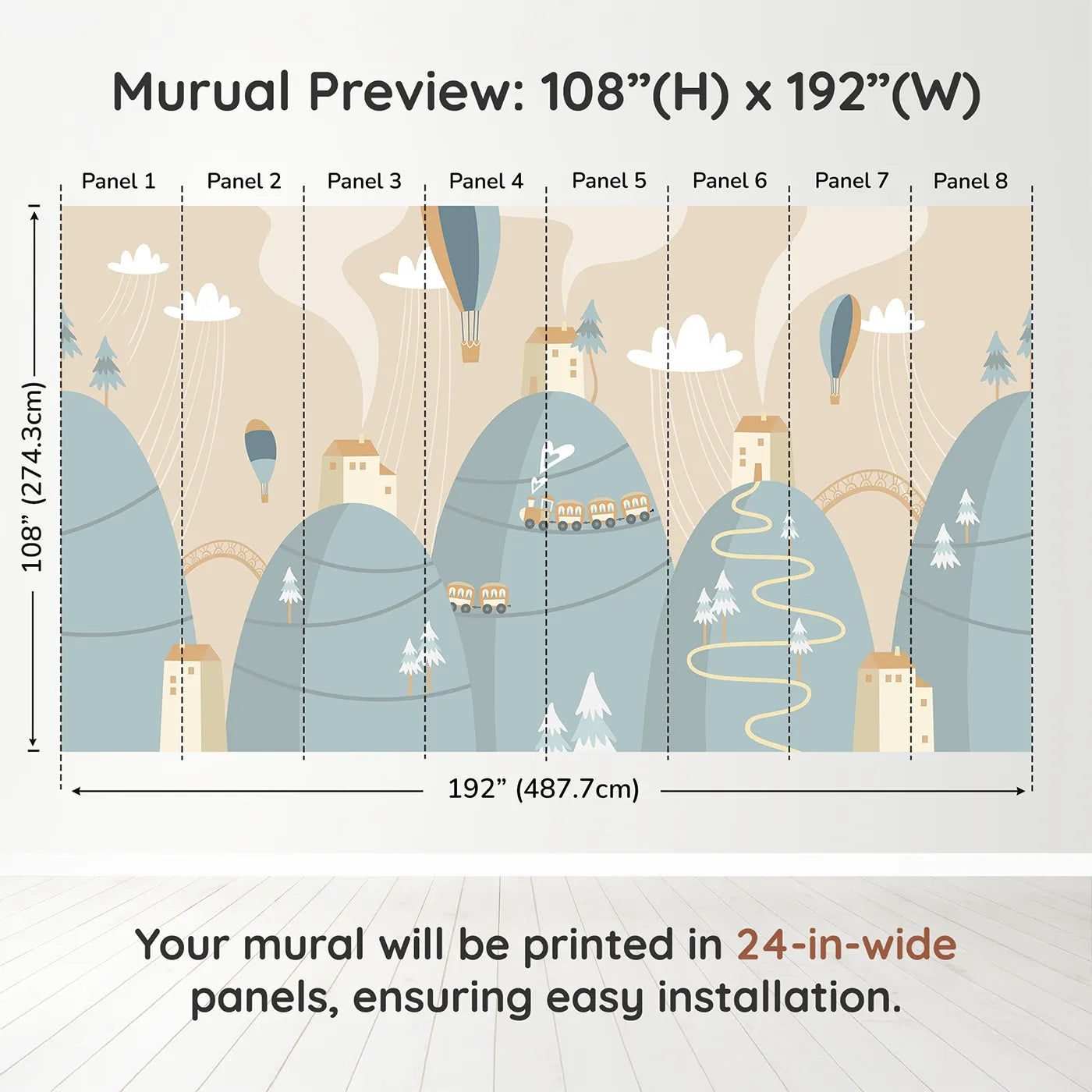 Murual Preview: 108”(H) x 192”(W)

Panel 1
Panel 2
Panel 3
Panel 4
Panel 5
Panel 6
Panel 7
Panel 8

108” (274.3cm)

192” (487.7cm)

Your mural will be printed in 24-in-wide panels, ensuring easy installation.